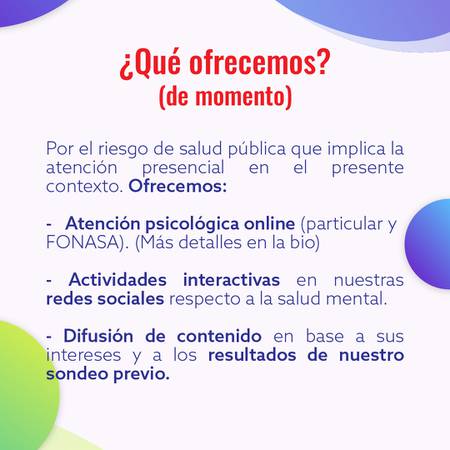 ¿Qué ofrecemos?
(de momento)

Por el riesgo de salud pública que implica la atención presencial en el presente contexto. Ofrecemos:

- Atención psicológica online (particular y FONASA). (Más detalles en la bio)

- Actividades interactivas en nuestras redes sociales respecto a la salud mental.

- Difusión de contenido en base a sus intereses y a los resultados de nuestro sondeo previo.